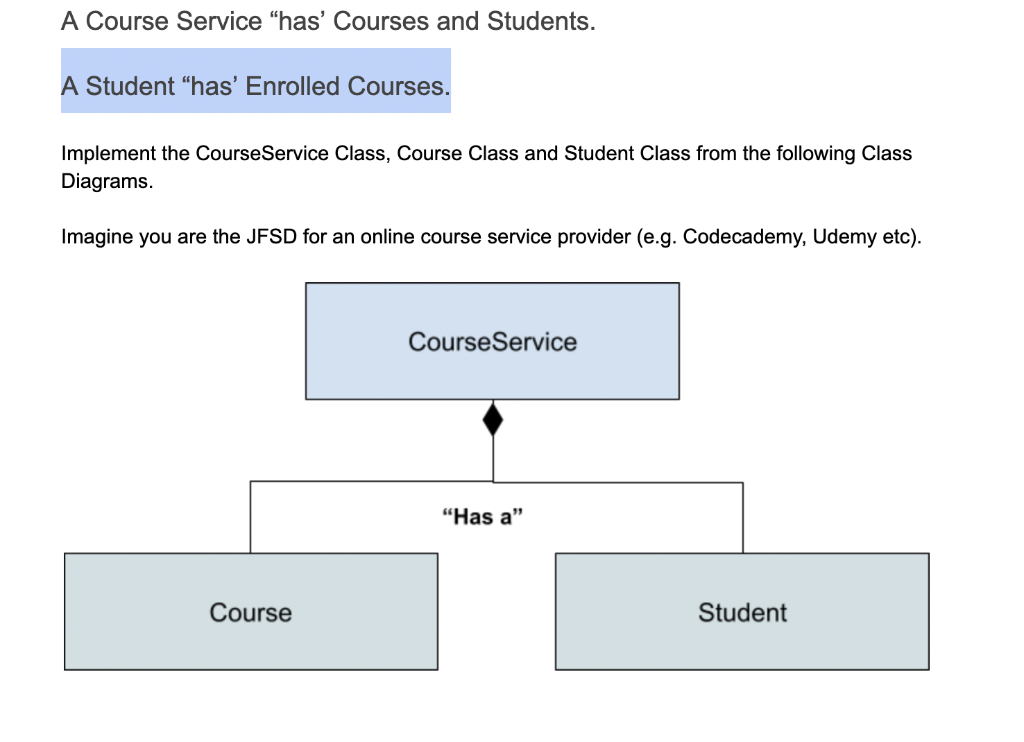 A Course Service “has’ Courses and Students.

A Student “has’ Enrolled Courses.

Implement the CourseService Class, Course Class and Student Class from the following Class Diagrams.

Imagine you are the JFSD for an online course service provider (e.g. Codecademy, Udemy etc).

CourseService

“Has a”

Course

Student